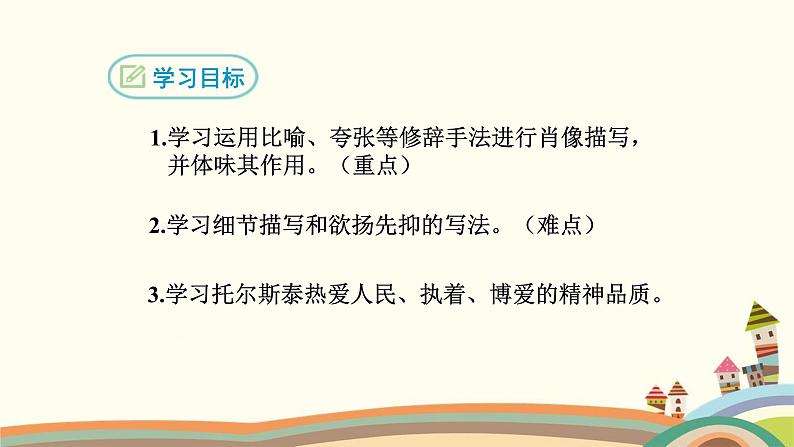 学习目标

1.学习运用比喻、夸张等修辞手法进行肖像描写，并体味其作用。（重点）

2.学习细节描写和欲扬先抑的写法。（难点）

3.学习托尔斯泰热爱人民、执着、博爱的精神品质。